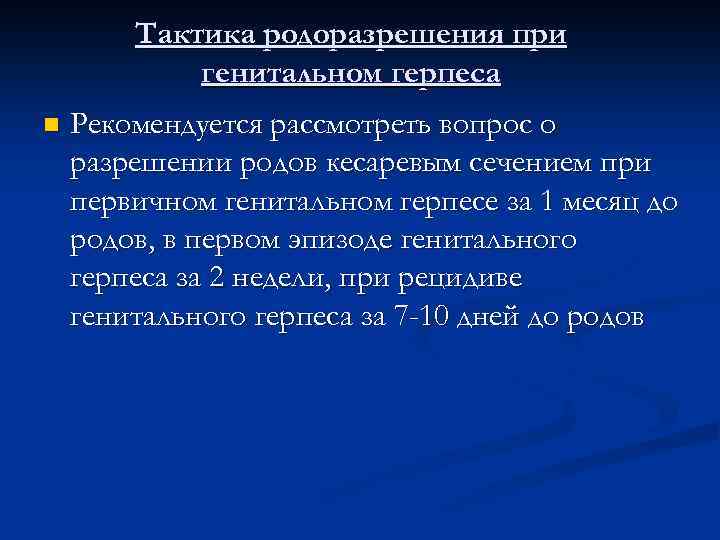 Тактика родоразрешения при генитальном герпеса

Рекомендуется рассмотреть вопрос о разрешении родов кесаревым сечением при первичном генитальном герпесе за 1 месяц до родов, в первом эпизоде генитального герпеса за 2 недели, при рецидиве генитального герпеса за 7-10 дней до родов